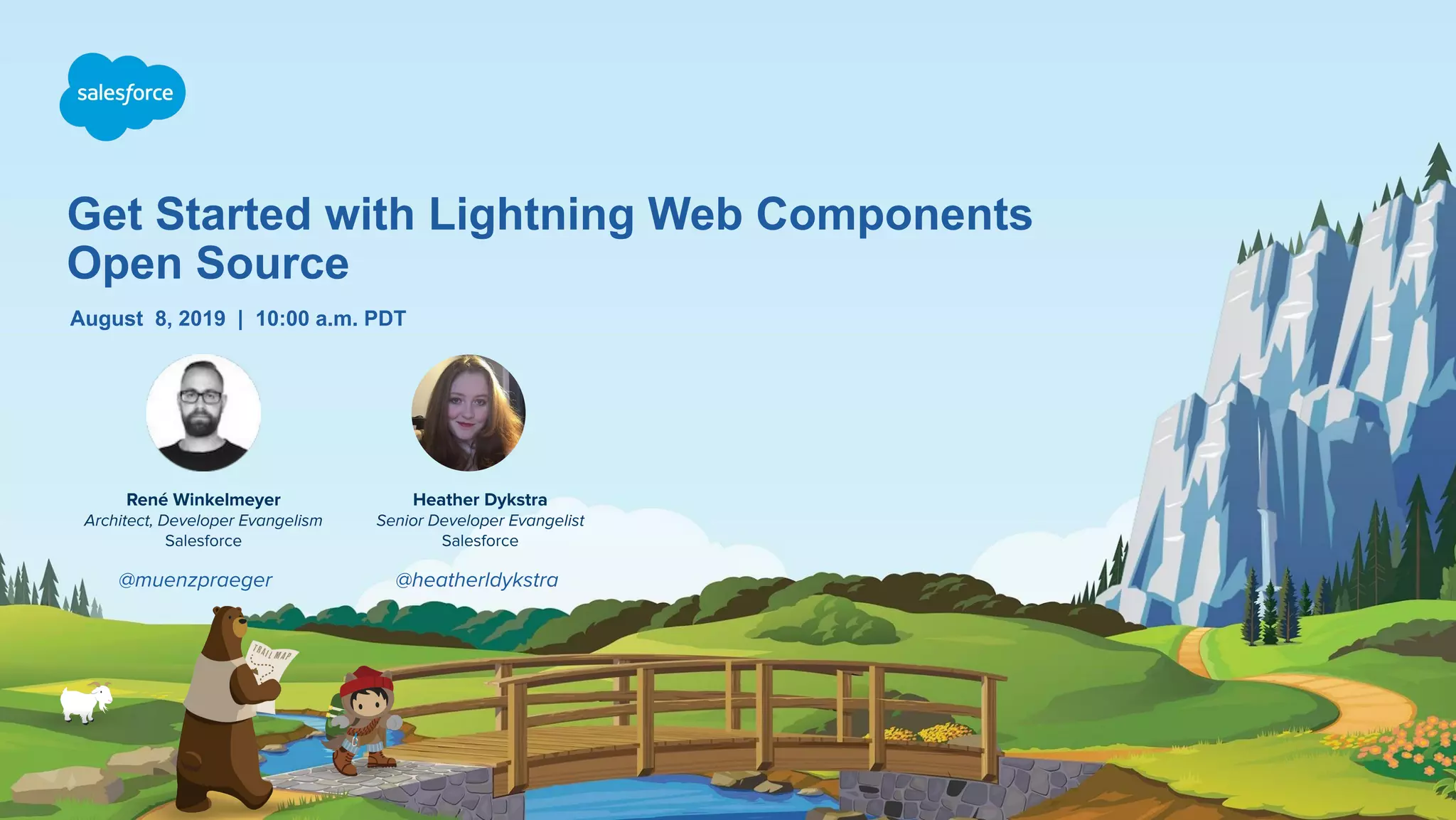 salesforce

Get Started with Lightning Web Components Open Source

August 8, 2019 | 10:00 a.m. PDT

René Winkelmeyer
Architect, Developer Evangelism
Salesforce

@muenzpraeger

Heather Dykstra
Senior Developer Evangelist
Salesforce

@heatherldykstra

TRAIL MAP